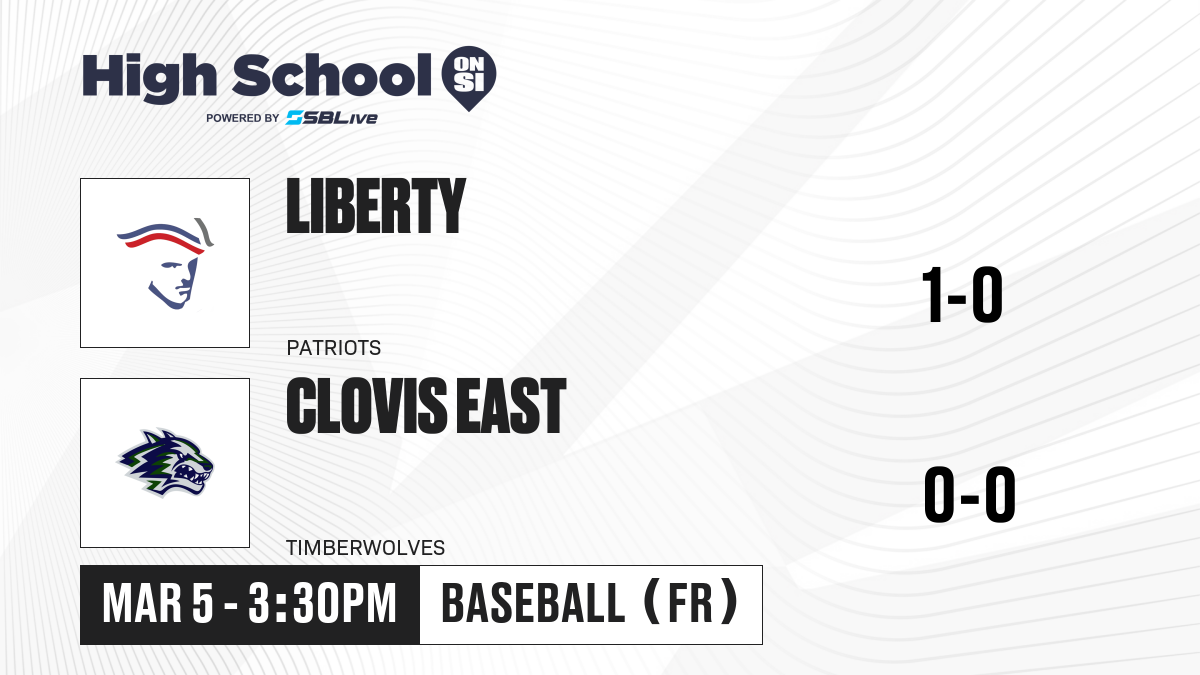 High School ON SI

POWERED BY SBLive

LIBERTY

PATRIOTS

1-0

CLOVIS EAST

TIMBERWOLVES

0-0

MAR 5 - 3:30PM

BASEBALL (FR)